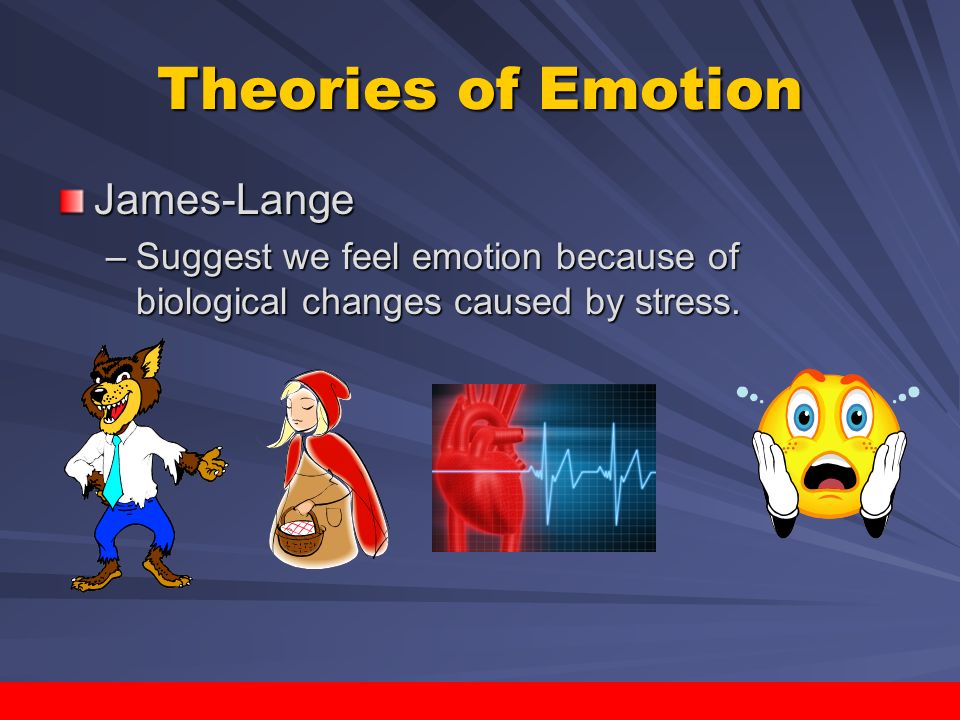 Theories of Emotion

James-Lange

– Suggest we feel emotion because of biological changes caused by stress.